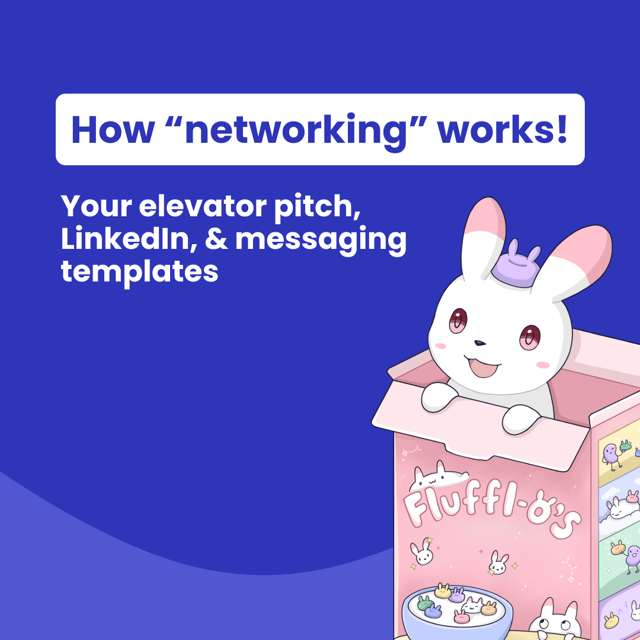 How “networking” works!

Your elevator pitch, LinkedIn, & messaging templates

Fluffl-o's